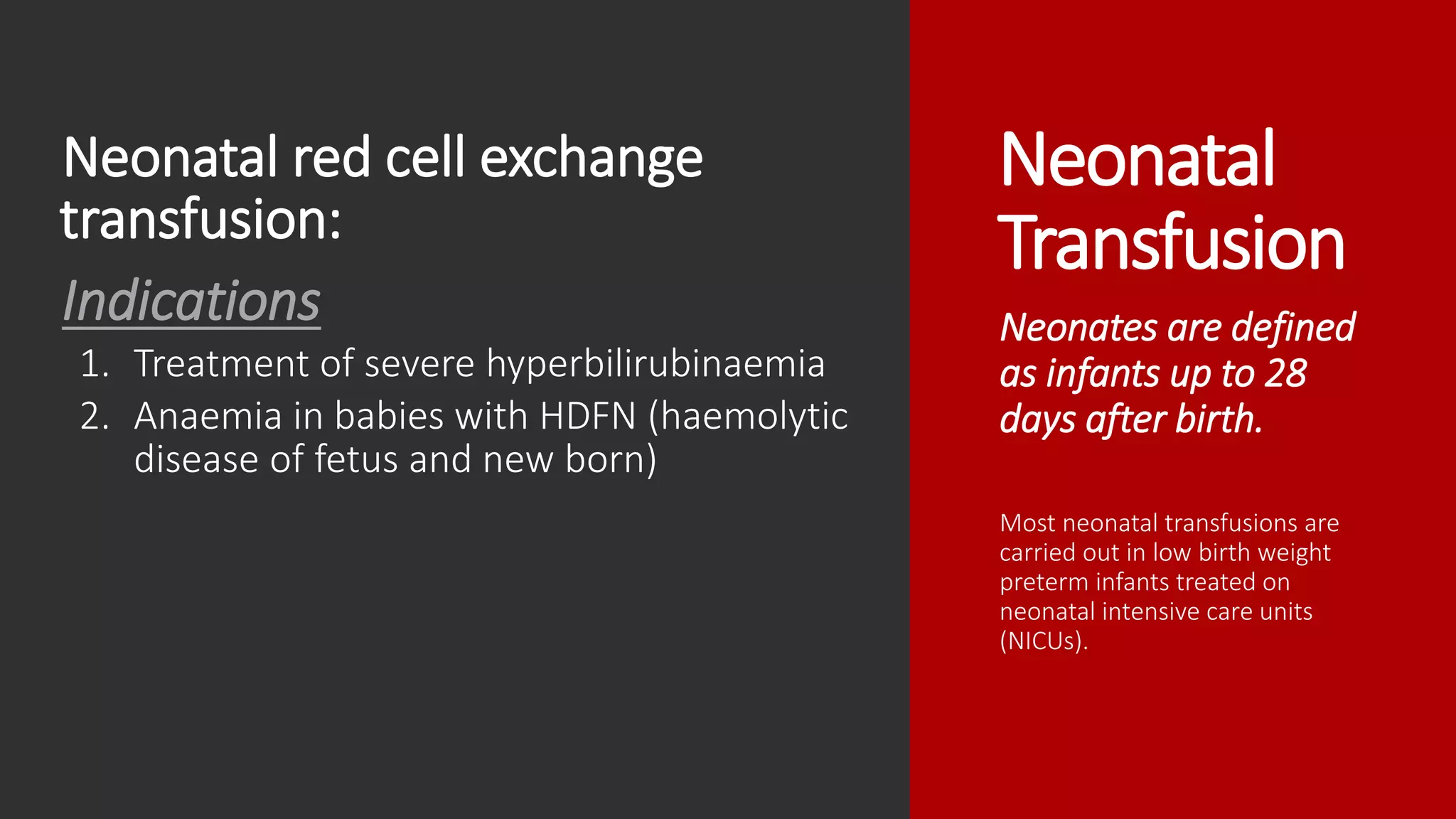 Neonatal red cell exchange transfusion:

Indications

1. Treatment of severe hyperbilirubinaemia
2. Anaemia in babies with HDFN (haemolytic disease of fetus and new born)

Neonatal Transfusion

Neonates are defined as infants up to 28 days after birth.

Most neonatal transfusions are carried out in low birth weight preterm infants treated on neonatal intensive care units (NICUs).